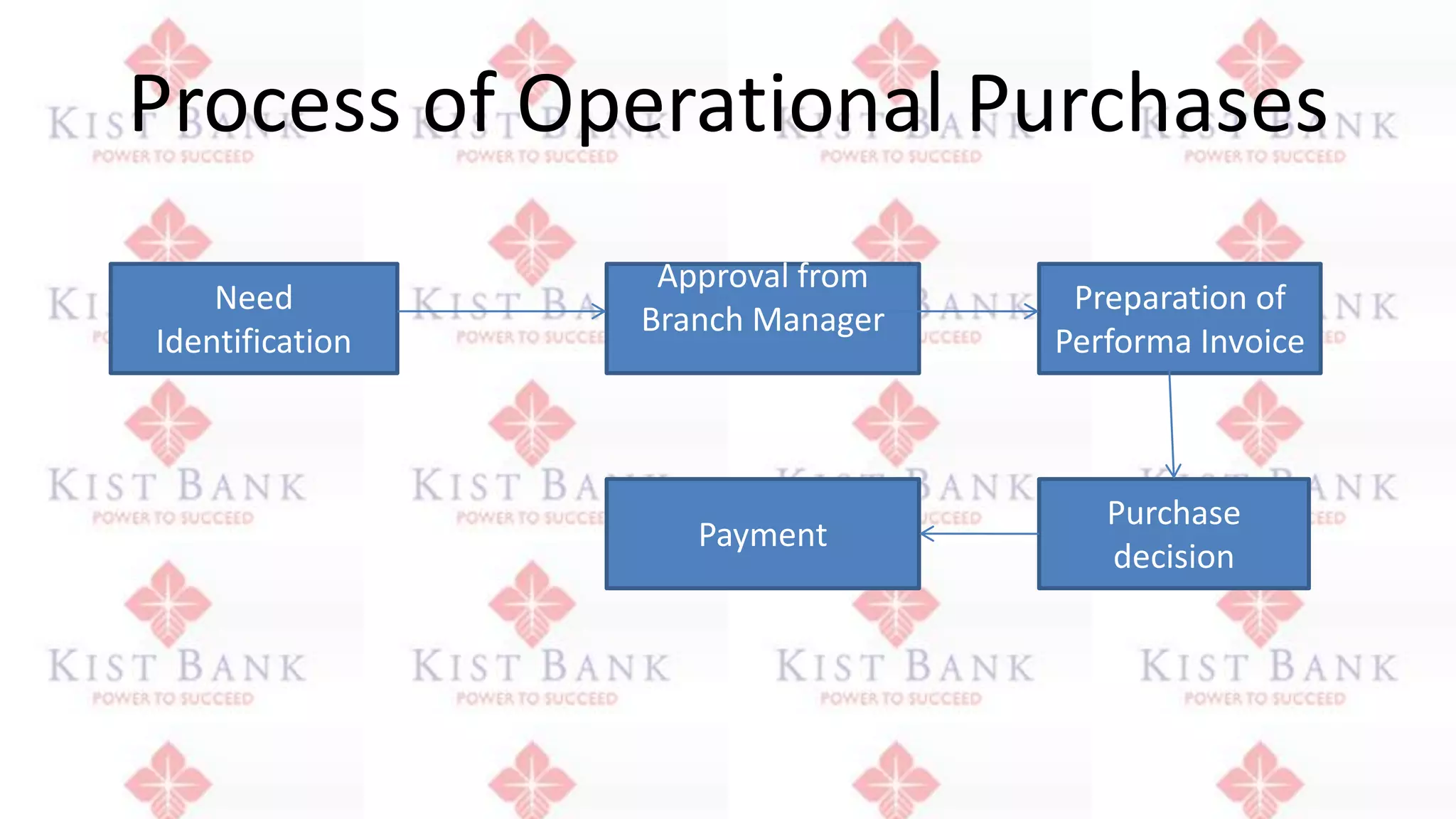 Process of Operational Purchases

Need Identification

Approval from Branch Manager

Preparation of Performa Invoice

Purchase decision

Payment

KIST BANK
POWER TO SUCCEED